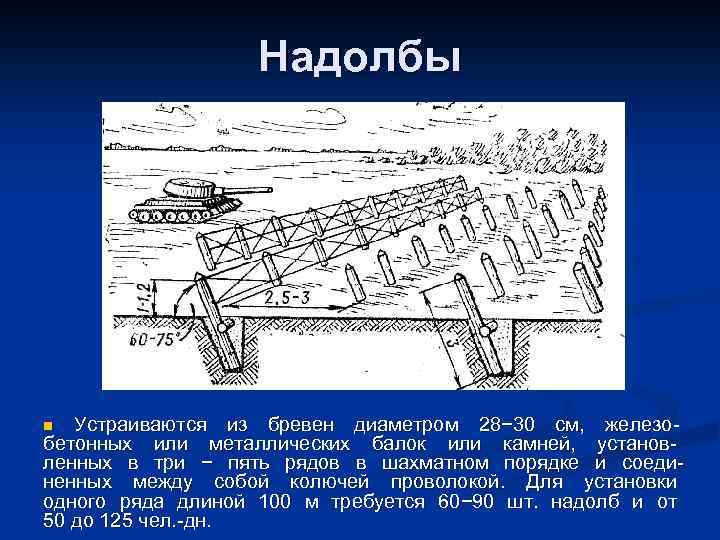 Надолбы

1-1,2

2,5-3

60-75°

2

Устраиваются из бревен диаметром 28–30 см, железобетонных или металлических балок или камней, установленных в три – пять рядов в шахматном порядке и соединенных между собой колючей проволокой. Для установки одного ряда длиной 100 м требуется 60–90 шт. надолб и от 50 до 125 чел.-дн.